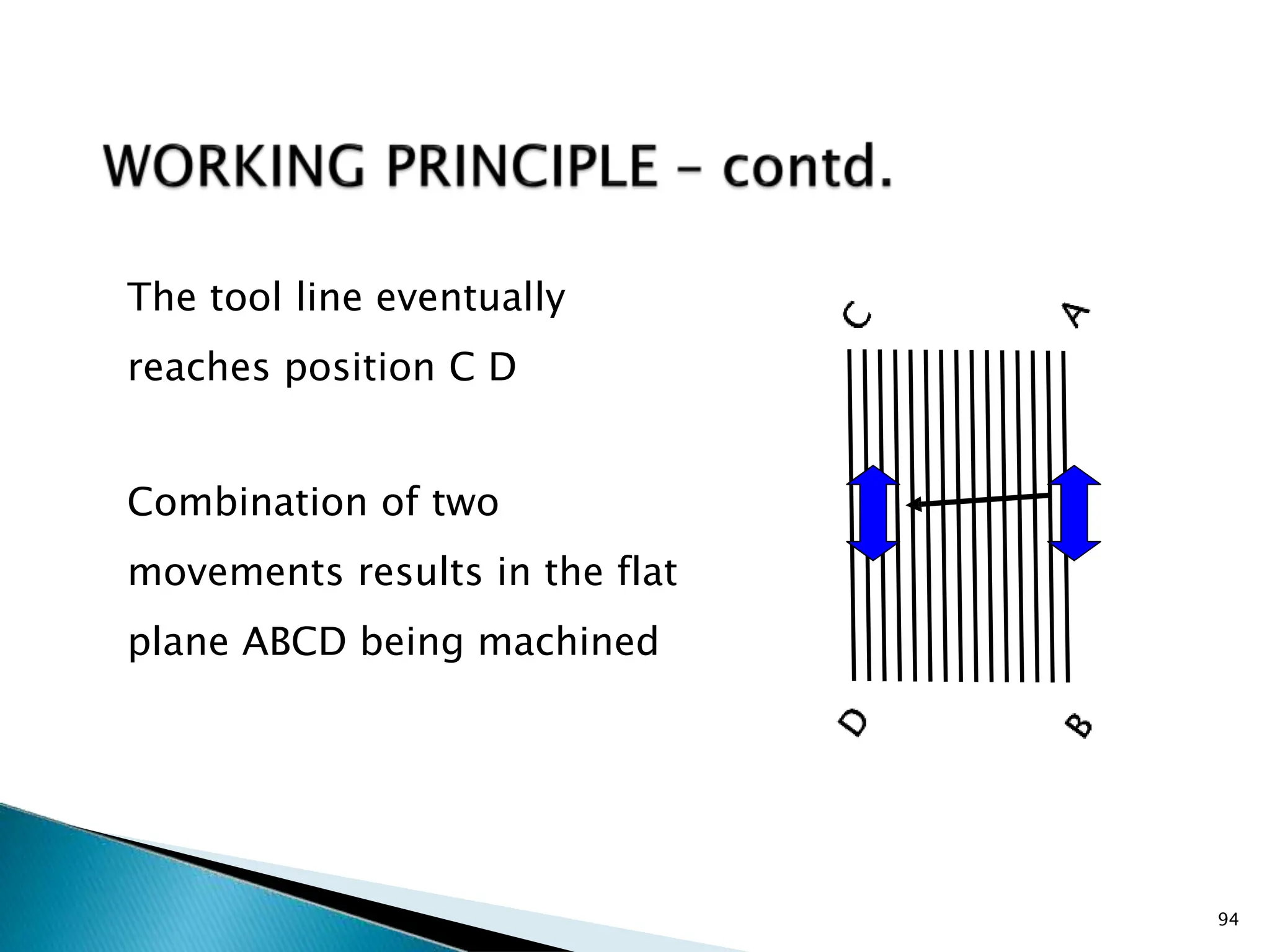 WORKING PRINCIPLE – contd.

The tool line eventually reaches position C D

Combination of two movements results in the flat plane ABCD being machined

C

A

D

B

94